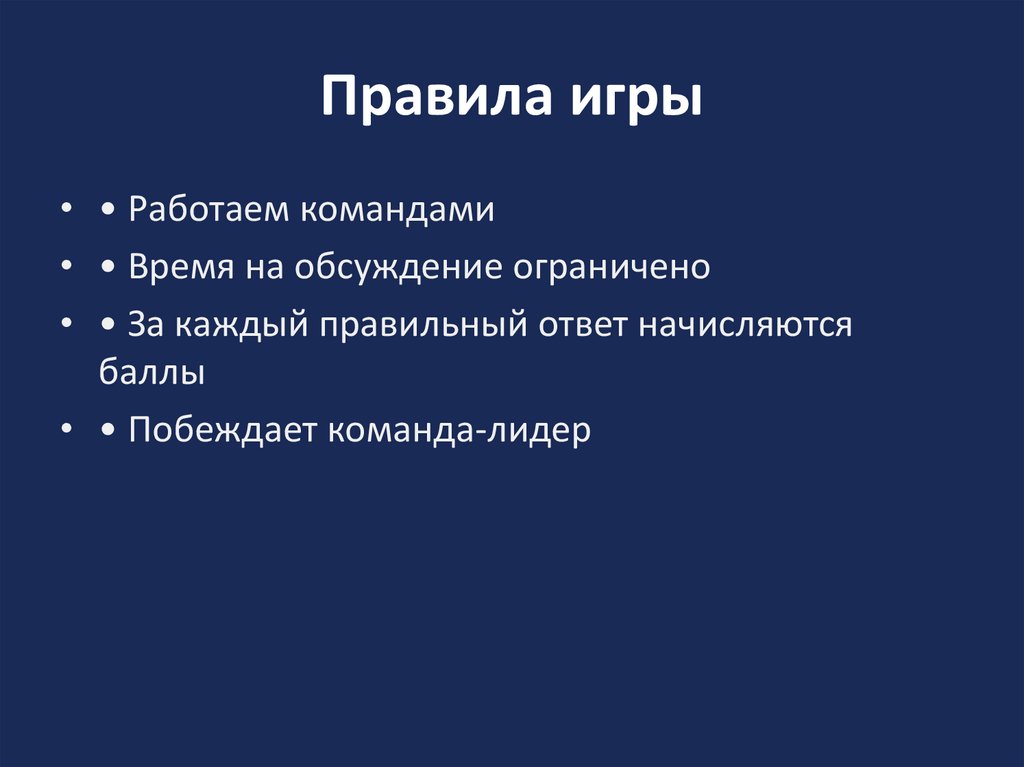 Правила игры

• • Работаем командами
• • Время на обсуждение ограничено
• • За каждый правильный ответ начисляются баллы
• • Побеждает команда-лидер